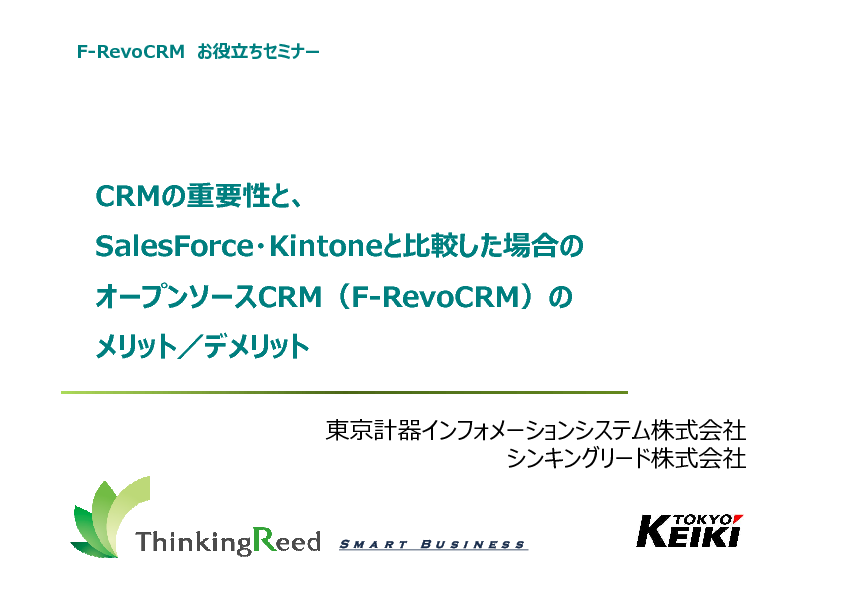 F-RevoCRM お役立ちセミナー

CRMの重要性と、
SalesForce・Kintoneと比較した場合の
オープンソースCRM（F-RevoCRM）の
メリット／デメリット

東京計器インフォメーションシステム株式会社
シンキングリード株式会社

ThinkingReed SMART BUSINESS

TOKYO KEIKI